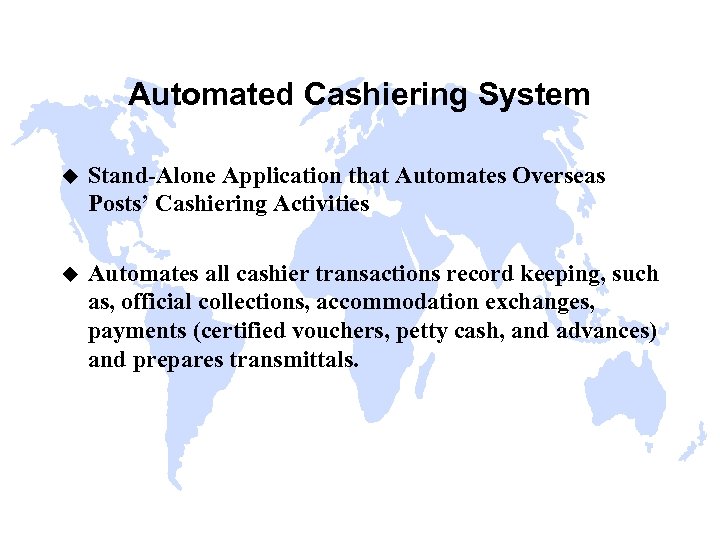 Automated Cashiering System

◆ Stand-Alone Application that Automates Overseas Posts' Cashiering Activities

◆ Automates all cashier transactions record keeping, such as, official collections, accommodation exchanges, payments (certified vouchers, petty cash, and advances) and prepares transmittals.